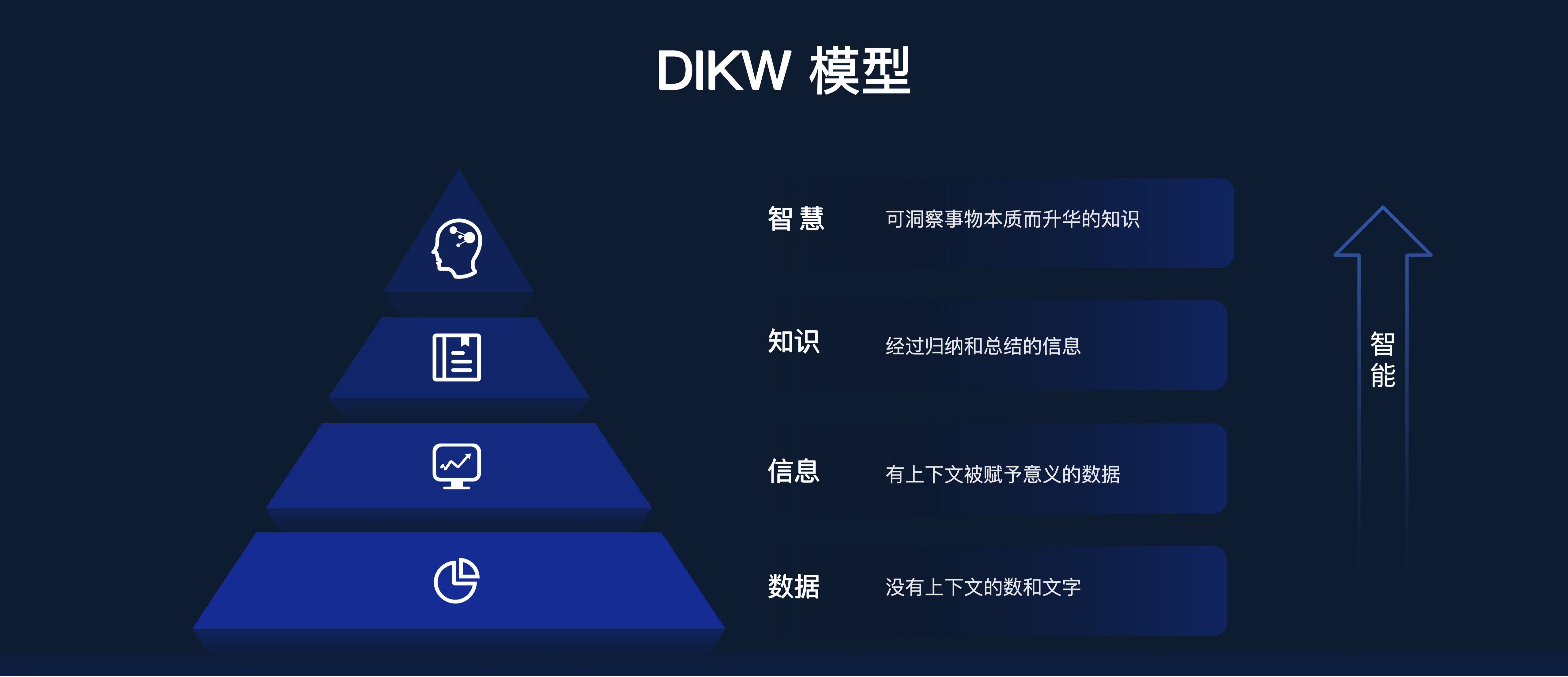 DIKW 模型

智 慧　可洞察事物本质而升华的知识

知识　经过归纳和总结的信息

信息　有上下文被赋予意义的数据

数据　没有上下文的数和文字

智能